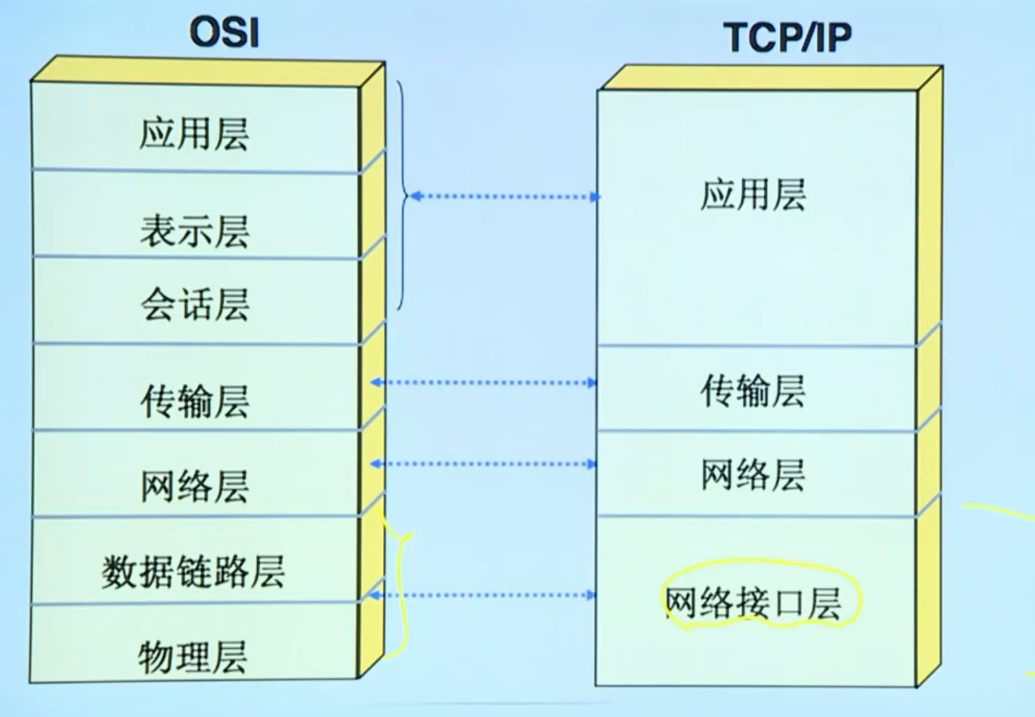 OSI

应用层

表示层

会话层

传输层

网络层

数据链路层

物理层

TCP/IP

应用层

传输层

网络层

网络接口层